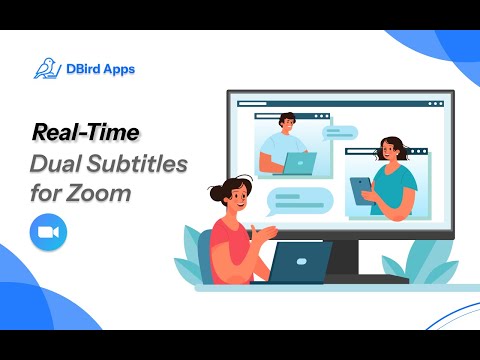 DBird Apps

Real-Time
Dual Subtitles
for Zoom